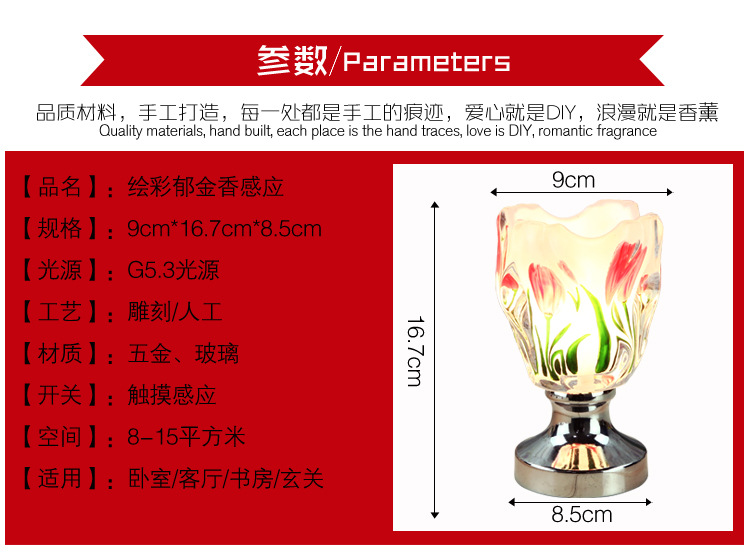 参数/Parameters

品质材料，手工打造，每一处都是手工的痕迹，爱心就是DIY，浪漫就是香薰
Quality materials, hand built, each place is the hand traces, love is DIY, romantic fragrance

【品名】：绘彩郁金香感应
【规格】：9cm*16.7cm*8.5cm
【光源】：G5.3光源
【工艺】：雕刻/人工
【材质】：五金、玻璃
【开关】：触摸感应
【空间】：8-15平方米
【适用】：卧室/客厅/书房/玄关

9cm
16.7cm
8.5cm